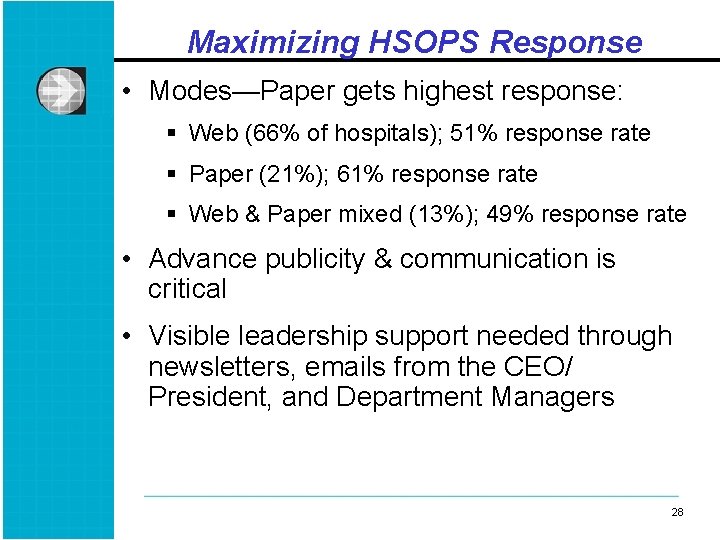 Maximizing HSOPS Response

• Modes—Paper gets highest response:

▪ Web (66% of hospitals); 51% response rate

▪ Paper (21%); 61% response rate

▪ Web & Paper mixed (13%); 49% response rate

• Advance publicity & communication is critical

• Visible leadership support needed through newsletters, emails from the CEO/ President, and Department Managers

28